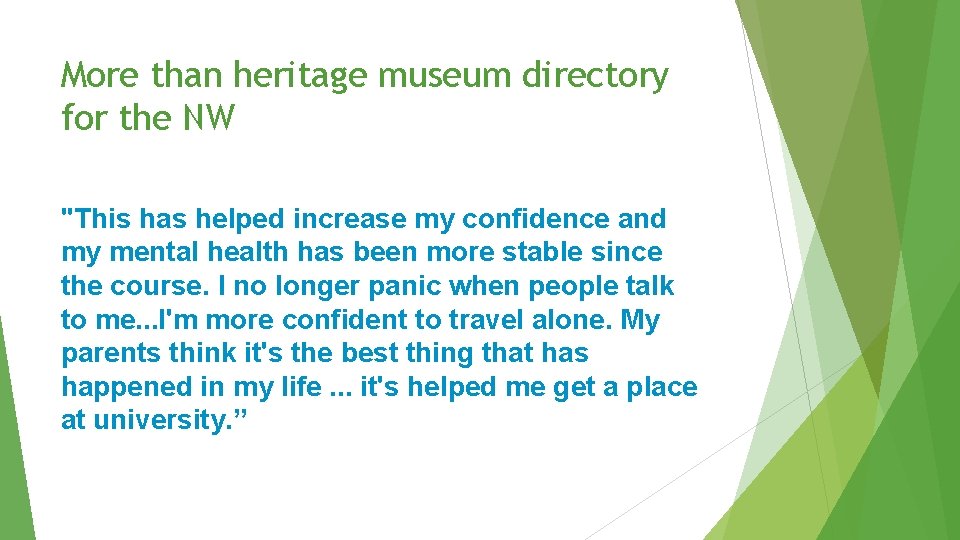 More than heritage museum directory for the NW

"This has helped increase my confidence and my mental health has been more stable since the course. I no longer panic when people talk to me...I'm more confident to travel alone. My parents think it's the best thing that has happened in my life ... it's helped me get a place at university.”